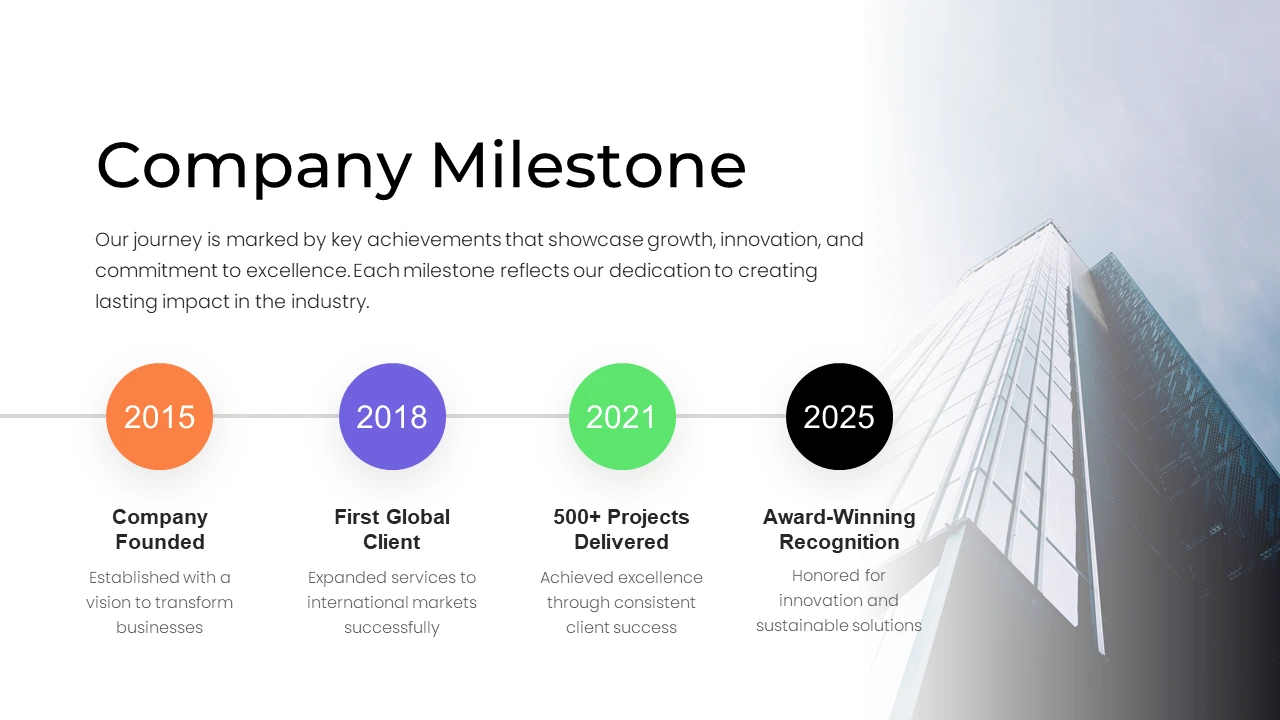 Company Milestone

Our journey is marked by key achievements that showcase growth, innovation, and commitment to excellence. Each milestone reflects our dedication to creating lasting impact in the industry.

2015

Company Founded

Established with a vision to transform businesses

2018

First Global Client

Expanded services to international markets successfully

2021

500+ Projects Delivered

Achieved excellence through consistent client success

2025

Award-Winning Recognition

Honored for innovation and sustainable solutions